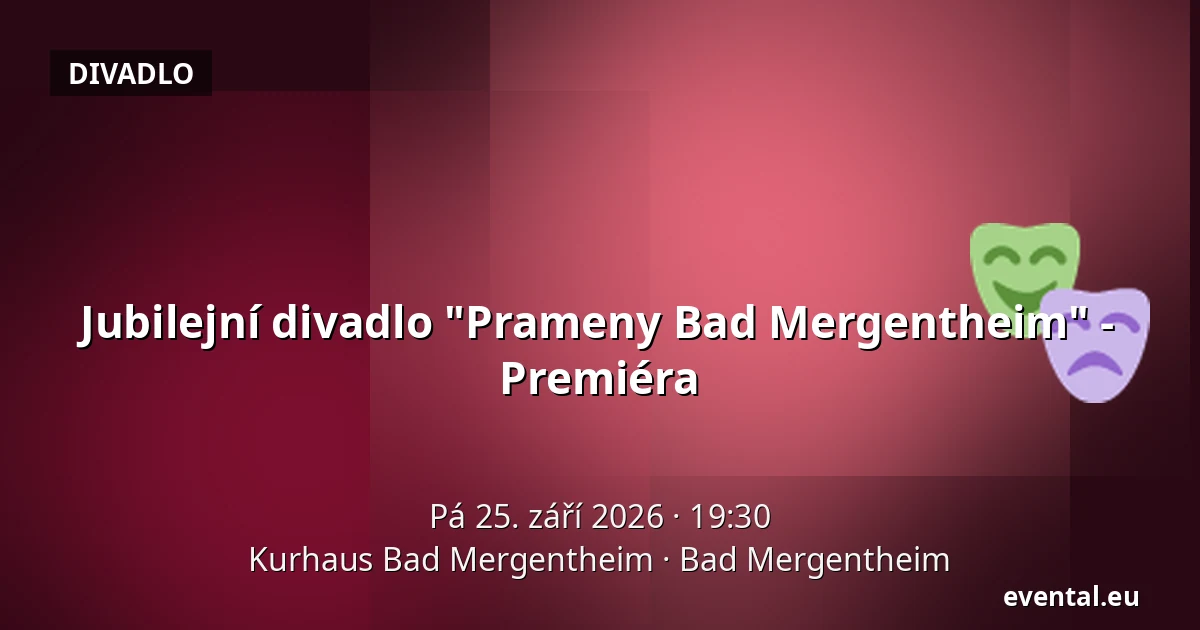 DIVADLO

Jubilejní divadlo "Prameny Bad Mergentheim" - Premiéra

Pá 25. září 2026 · 19:30
Kurhaus Bad Mergentheim · Bad Mergentheim

evental.eu